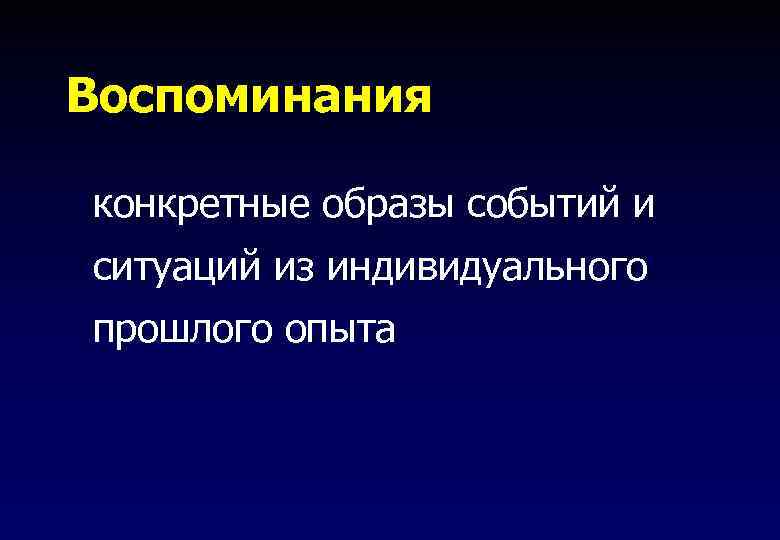 Воспоминания

конкретные образы событий и ситуаций из индивидуального прошлого опыта